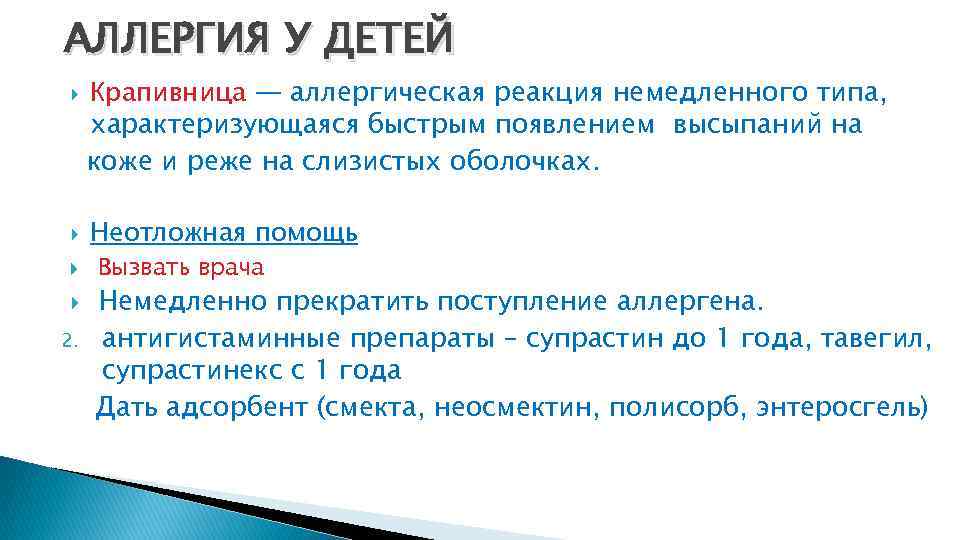 АЛЛЕРГИЯ У ДЕТЕЙ

Крапивница — аллергическая реакция немедленного типа, характеризующаяся быстрым появлением высыпаний на коже и реже на слизистых оболочках.

Неотложная помощь

Вызвать врача

Немедленно прекратить поступление аллергена.

2. антигистаминные препараты – супрастин до 1 года, тавегил, супрастинекс с 1 года

Дать адсорбент (смекта, неосмектин, полисорб, энтеросгель)